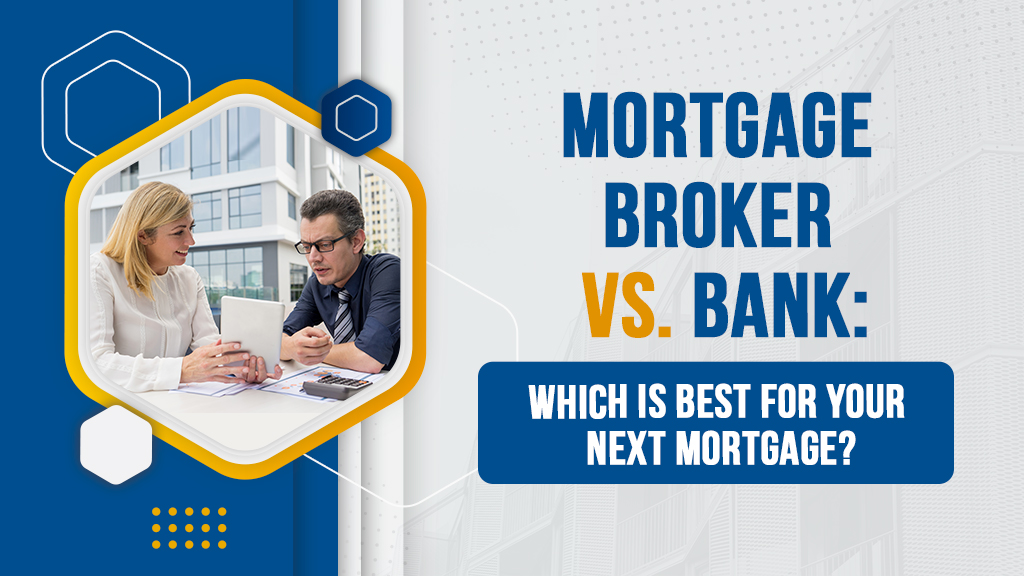 MORTGAGE BROKER VS. BANK:

WHICH IS BEST FOR YOUR NEXT MORTGAGE?